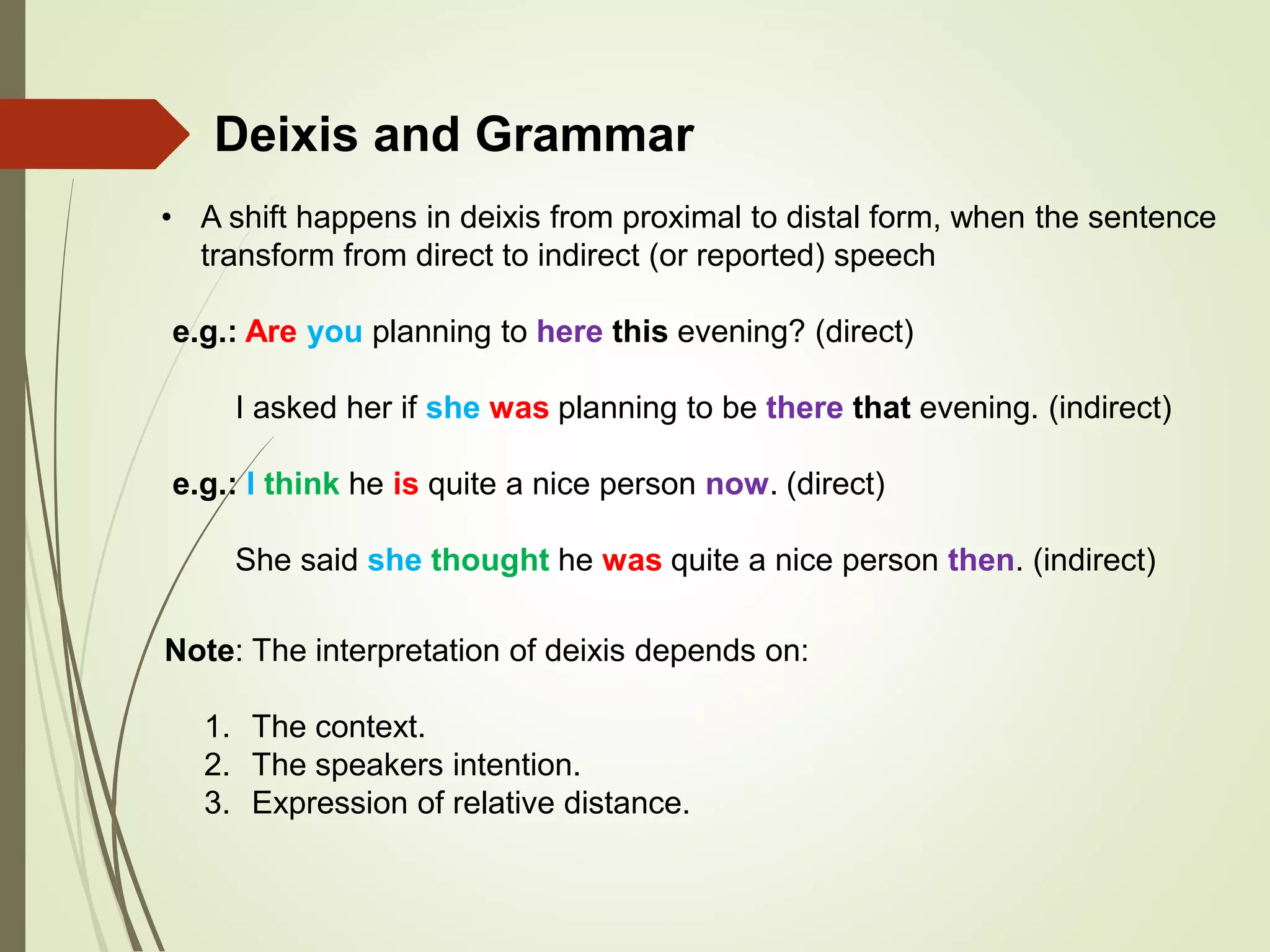 Deixis and Grammar

• A shift happens in deixis from proximal to distal form, when the sentence transform from direct to indirect (or reported) speech

e.g.: Are you planning to here this evening? (direct)

I asked her if she was planning to be there that evening. (indirect)

e.g.: I think he is quite a nice person now. (direct)

She said she thought he was quite a nice person then. (indirect)

Note: The interpretation of deixis depends on:

1. The context.
2. The speakers intention.
3. Expression of relative distance.